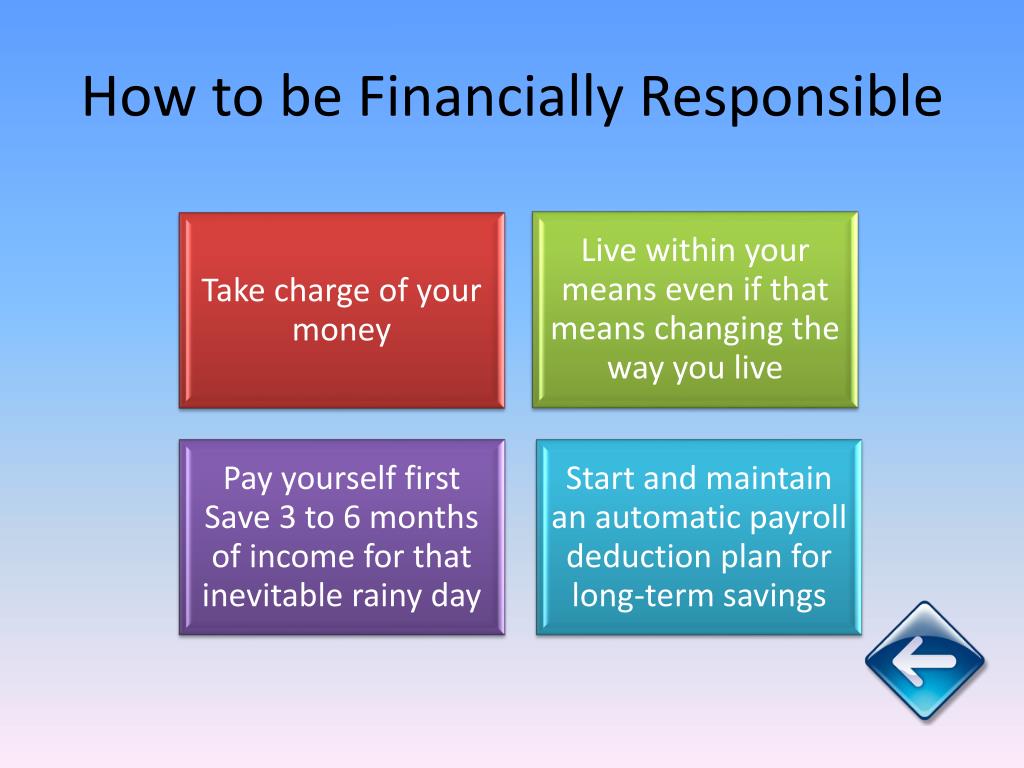 How to be Financially Responsible

Take charge of your money

Live within your means even if that means changing the way you live

Pay yourself first
Save 3 to 6 months of income for that inevitable rainy day

Start and maintain an automatic payroll deduction plan for long-term savings